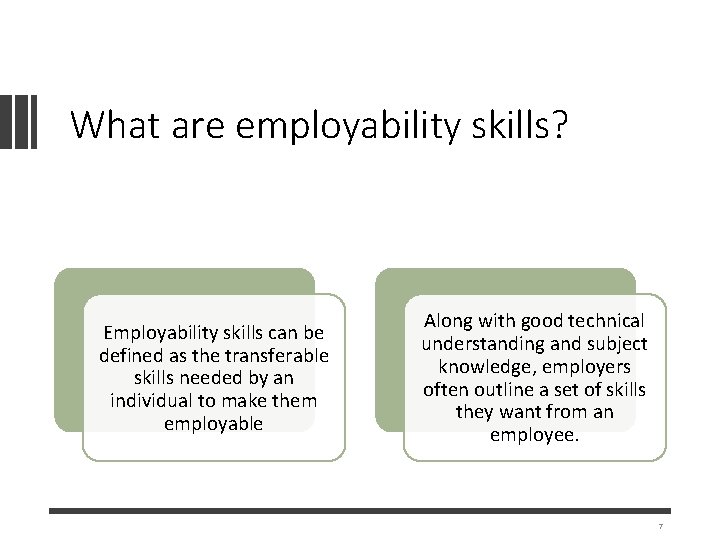 What are employability skills?

Employability skills can be defined as the transferable skills needed by an individual to make them employable

Along with good technical understanding and subject knowledge, employers often outline a set of skills they want from an employee.

7